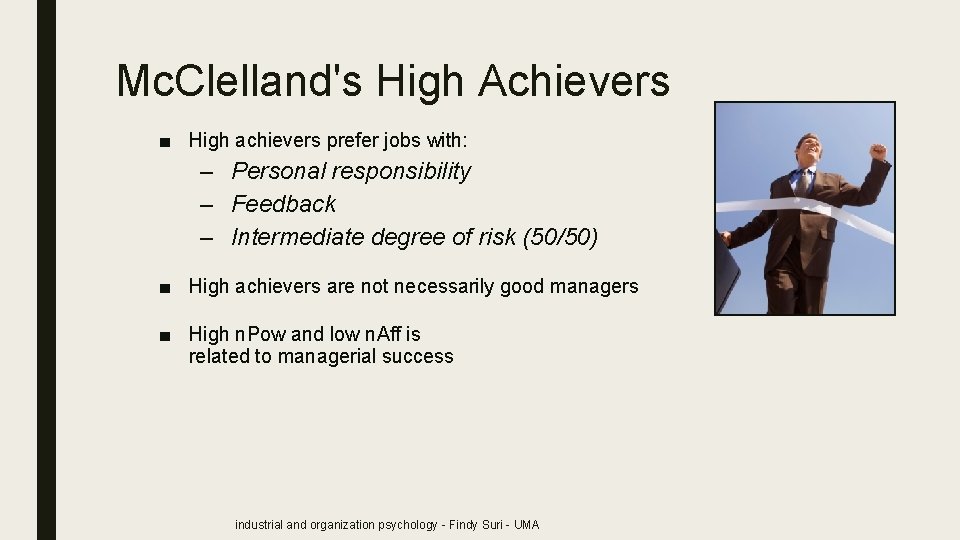 McClelland's High Achievers

■ High achievers prefer jobs with:
– Personal responsibility
– Feedback
– Intermediate degree of risk (50/50)

■ High achievers are not necessarily good managers

■ High nPow and low nAff is related to managerial success

industrial and organization psychology - Findy Suri - UMA